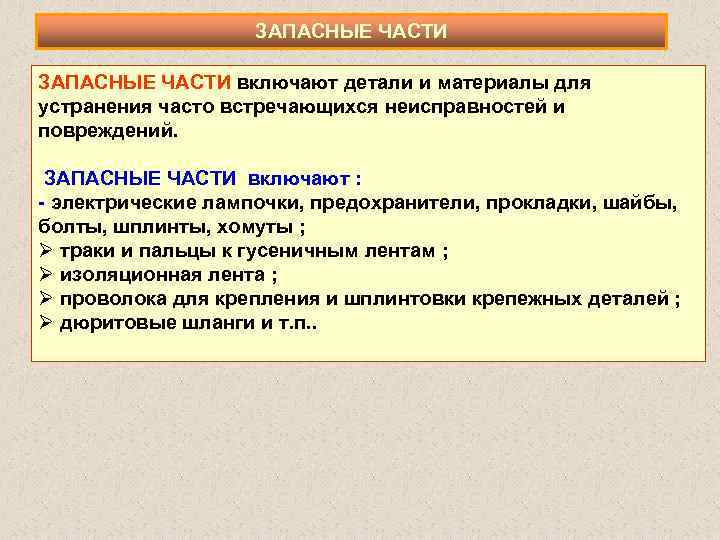 ЗАПАСНЫЕ ЧАСТИ

ЗАПАСНЫЕ ЧАСТИ включают детали и материалы для устранения часто встречающихся неисправностей и повреждений.

ЗАПАСНЫЕ ЧАСТИ включают :
- электрические лампочки, предохранители, прокладки, шайбы, болты, шплинты, хомуты ;
➢ траки и пальцы к гусеничным лентам ;
➢ изоляционная лента ;
➢ проволока для крепления и шплинтовки крепежных деталей ;
➢ дюритовые шланги и т.п..